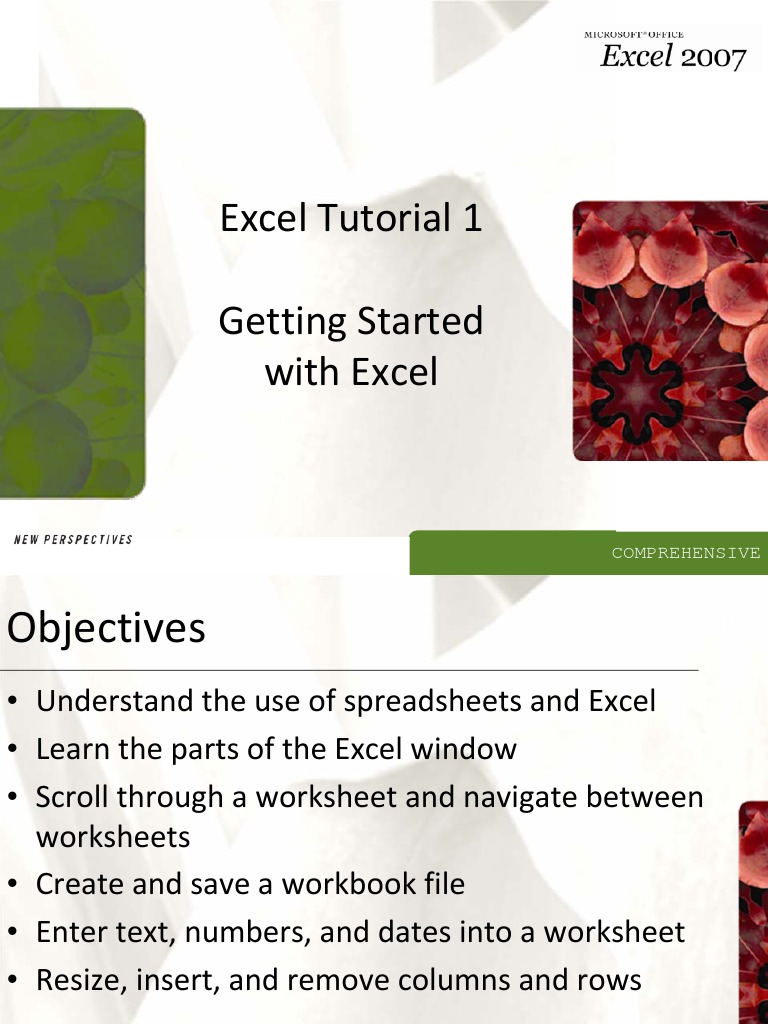 MICROSOFT® OFFICE
Excel 2007

Excel Tutorial 1

Getting Started with Excel

NEW PERSPECTIVES

COMPREHENSIVE

Objectives

• Understand the use of spreadsheets and Excel
• Learn the parts of the Excel window
• Scroll through a worksheet and navigate between worksheets
• Create and save a workbook file
• Enter text, numbers, and dates into a worksheet
• Resize, insert, and remove columns and rows